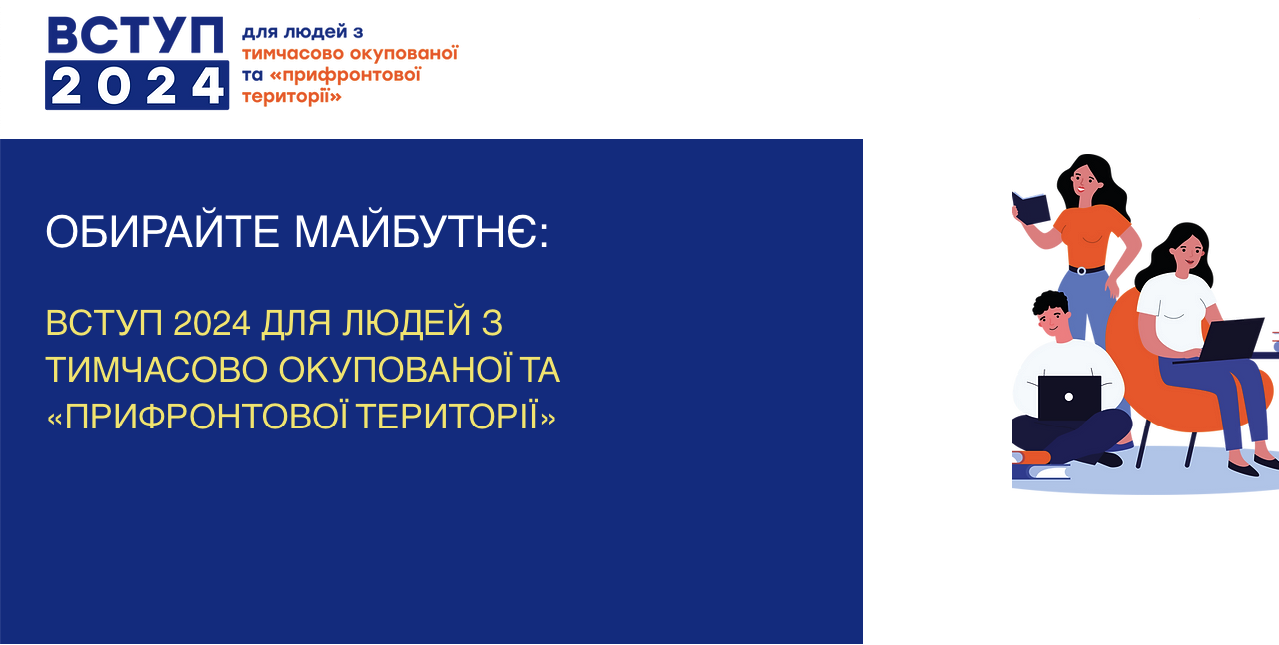 ВСТУП 2024

для людей з тимчасово окупованої та «прифронтової території»

ОБИРАЙТЕ МАЙБУТНЄ:

ВСТУП 2024 ДЛЯ ЛЮДЕЙ З ТИМЧАСОВО ОКУПОВАНОЇ ТА «ПРИФРОНТОВОЇ ТЕРИТОРІЇ»